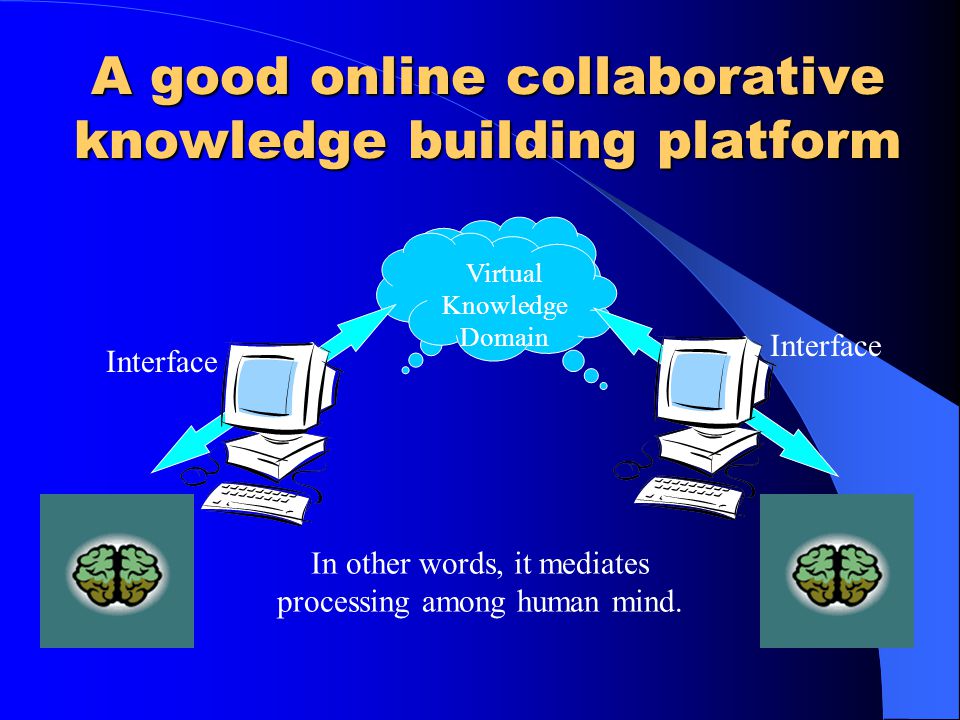 A good online collaborative knowledge building platform

Virtual Knowledge Domain

Interface

Interface

In other words, it mediates processing among human mind.